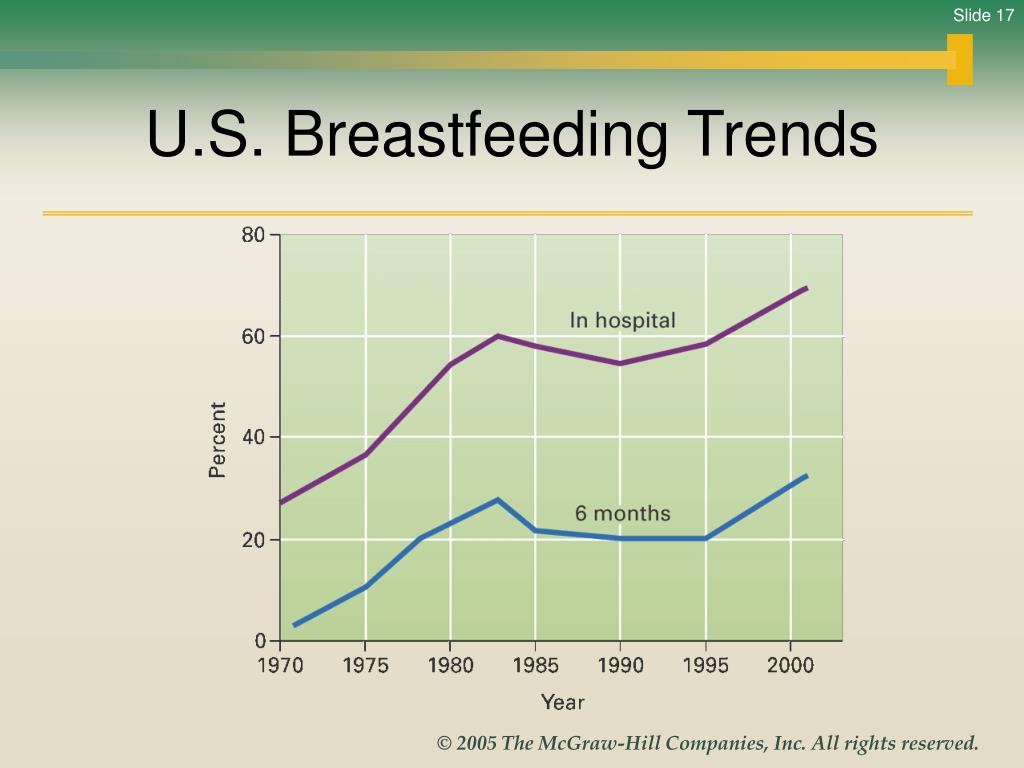 Slide 17

U.S. Breastfeeding Trends

80
60
40
20
0
Percent
In hospital
6 months
1970 1975 1980 1985 1990 1995 2000
Year

© 2005 The McGraw-Hill Companies, Inc. All rights reserved.